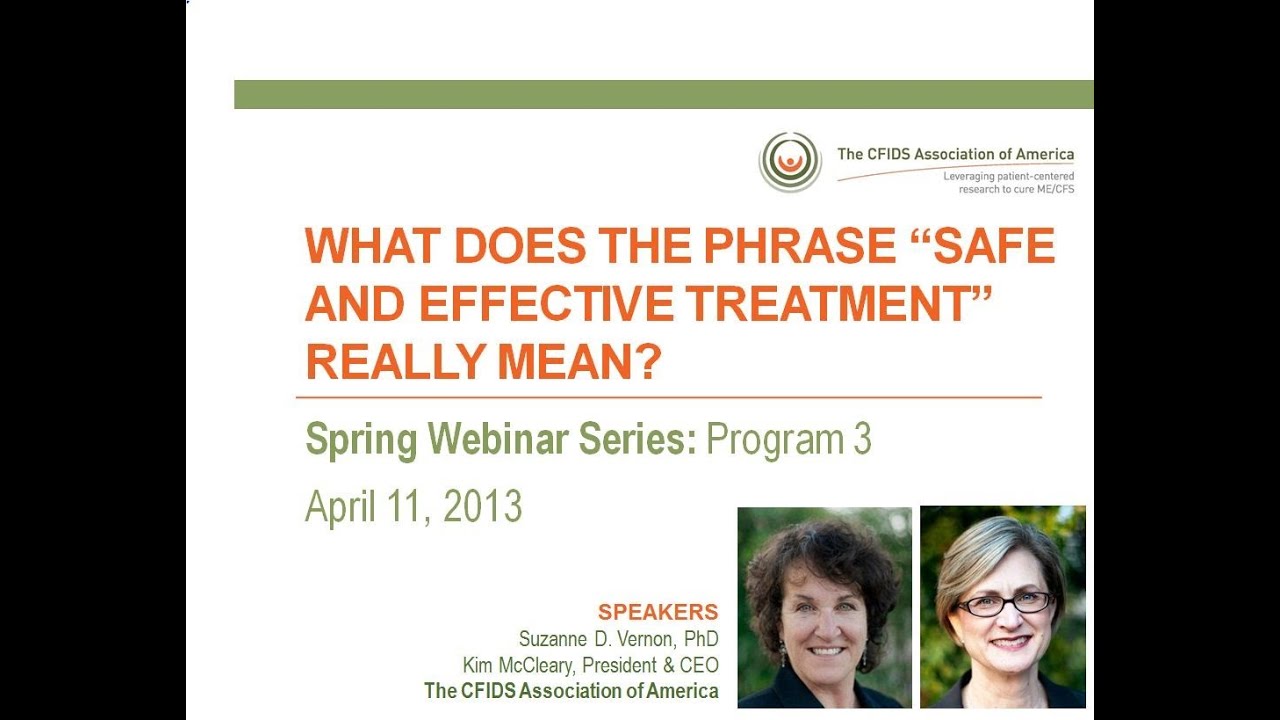 The CFIDS Association of America
Leveraging patient-centered research to cure ME/CFS

WHAT DOES THE PHRASE “SAFE AND EFFECTIVE TREATMENT” REALLY MEAN?

Spring Webinar Series: Program 3

April 11, 2013

SPEAKERS
Suzanne D. Vernon, PhD
Kim McCleary, President & CEO
The CFIDS Association of America